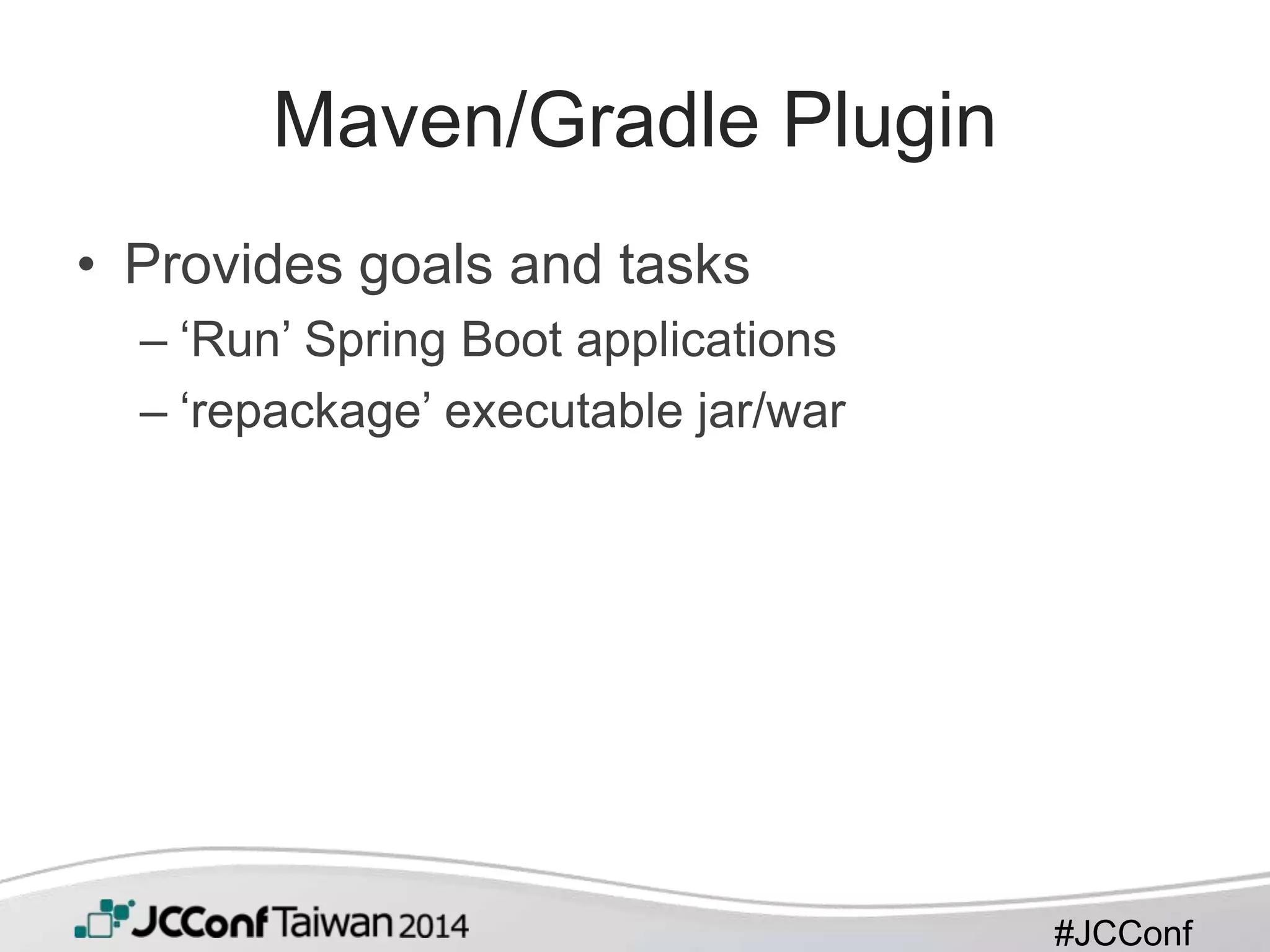 Maven/Gradle Plugin

• Provides goals and tasks
– ‘Run’ Spring Boot applications
– ‘repackage’ executable jar/war

JCConf Taiwan 2014

#JCConf